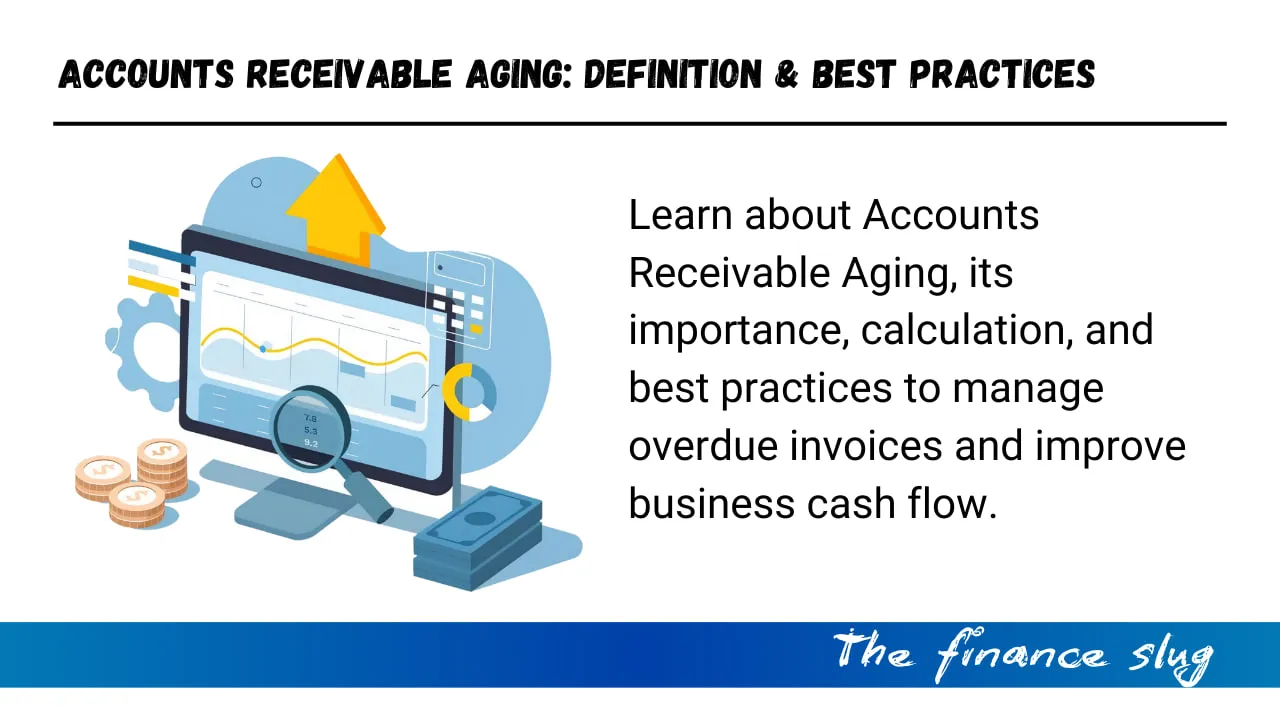 ACCOUNTS RECEIVABLE AGING: DEFINITION & BEST PRACTICES

7.8
5.3
9.2

Learn about Accounts Receivable Aging, its importance, calculation, and best practices to manage overdue invoices and improve business cash flow.

The finance slug